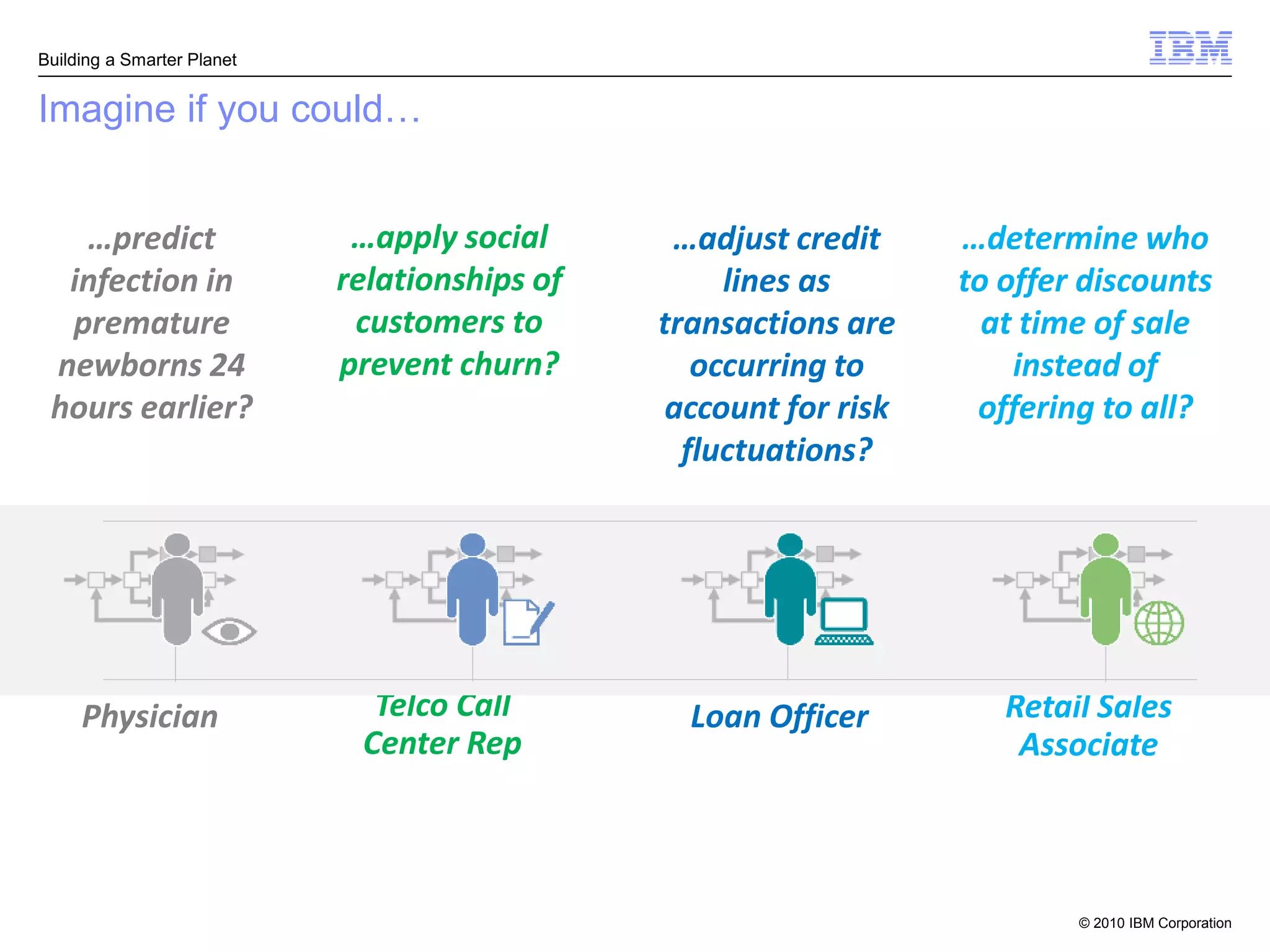 Building a Smarter Planet

IBM

Imagine if you could…

…predict infection in premature newborns 24 hours earlier?

…apply social relationships of customers to prevent churn?

…adjust credit lines as transactions are occurring to account for risk fluctuations?

…determine who to offer discounts at time of sale instead of offering to all?

Physician

Telco Call Center Rep

Loan Officer

Retail Sales Associate

© 2010 IBM Corporation